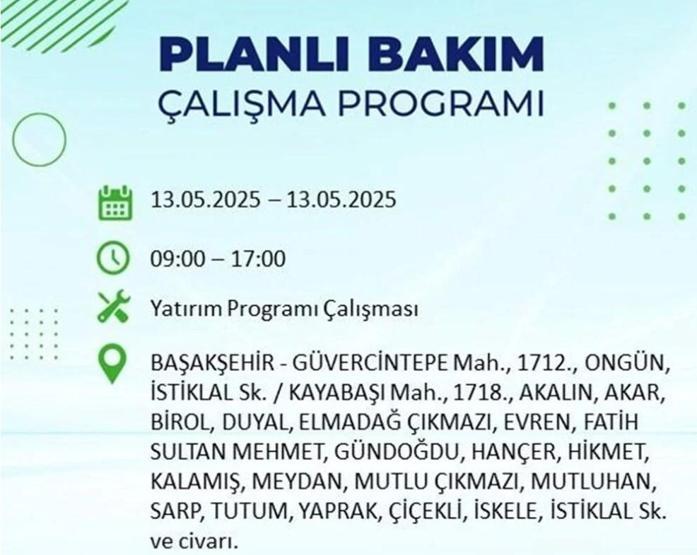 PLANLI BAKIM
ÇALIŞMA PROGRAMI

13.05.2025 – 13.05.2025

09:00 – 17:00

Yatırım Programı Çalışması

BAŞAKŞEHİR - GÜVERCİNTEPE Mah., 1712., ONGÜN, İSTİKLAL Sk. / KAYABAŞI Mah., 1718., AKALIN, AKAR, BİROL, DUYAL, ELMADAĞ ÇIKMAZI, EVREN, FATİH SULTAN MEHMET, GÜNDOĞDU, HANÇER, HİKMET, KALAMIŞ, MEYDAN, MUTLU ÇIKMAZI, MUTLUHAN, SARP, TUTUM, YAPRAK, ÇİÇEKLİ, İSKELE, İSTİKLAL Sk. ve civarı.